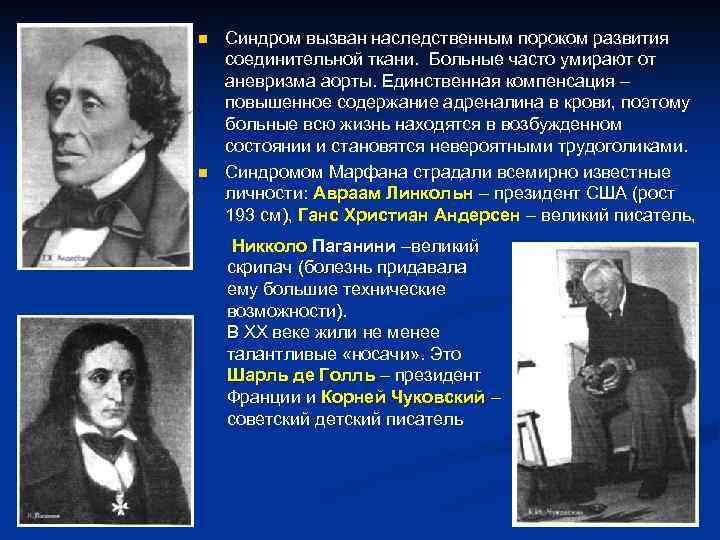 Синдром вызван наследственным пороком развития соединительной ткани. Больные часто умирают от аневризма аорты. Единственная компенсация – повышенное содержание адреналина в крови, поэтому больные всю жизнь находятся в возбужденном состоянии и становятся невероятными трудоголиками.

Синдромом Марфана страдали всемирно известные личности: Авраам Линкольн – президент США (рост 193 см), Ганс Христиан Андерсен – великий писатель,

Никколо Паганини –великий скрипач (болезнь придавала ему большие технические возможности).
В XX веке жили не менее талантливые «носачи». Это Шарль де Голль – президент Франции и Корней Чуковский – советский детский писатель

Г.Х. Андерсен

Н. Паганини

К.И. Чуковский